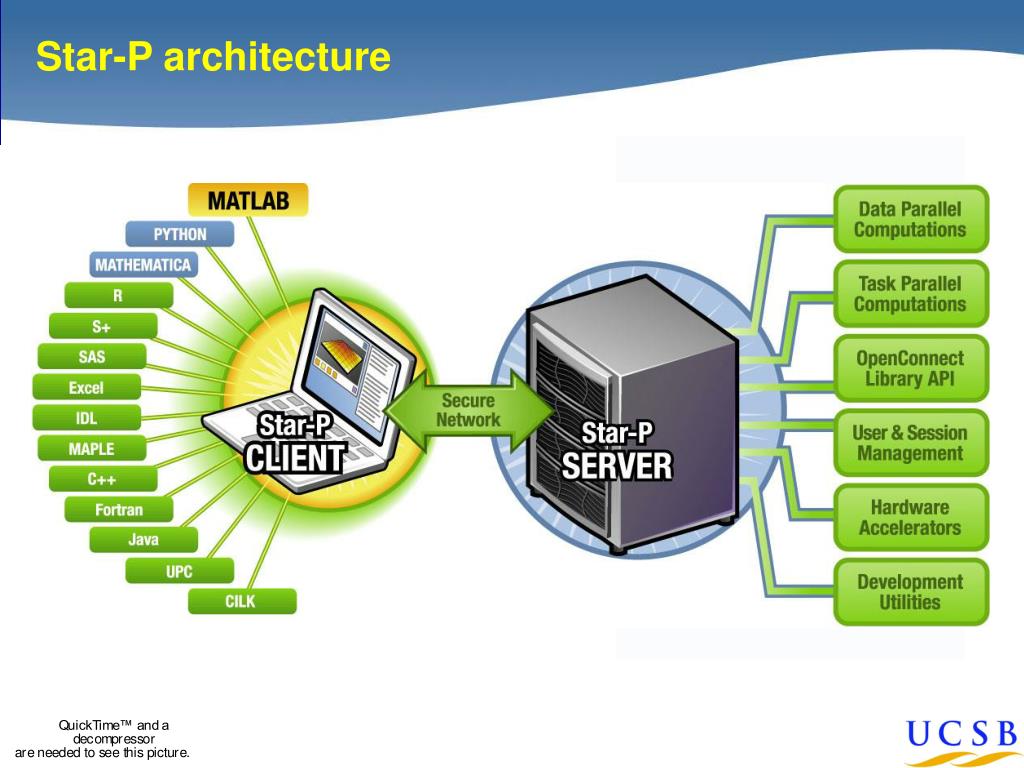 Star-P architecture

MATLAB
PYTHON
MATHEMATICA
R
S+
SAS
Excel
IDL
MAPLE
C++
Fortran
Java
UPC
CILK

Star-P CLIENT

Secure Network

Star-P SERVER

Data Parallel Computations
Task Parallel Computations
OpenConnect Library API
User & Session Management
Hardware Accelerators
Development Utilities

QuickTime™ and a decompressor are needed to see this picture.

UCSB